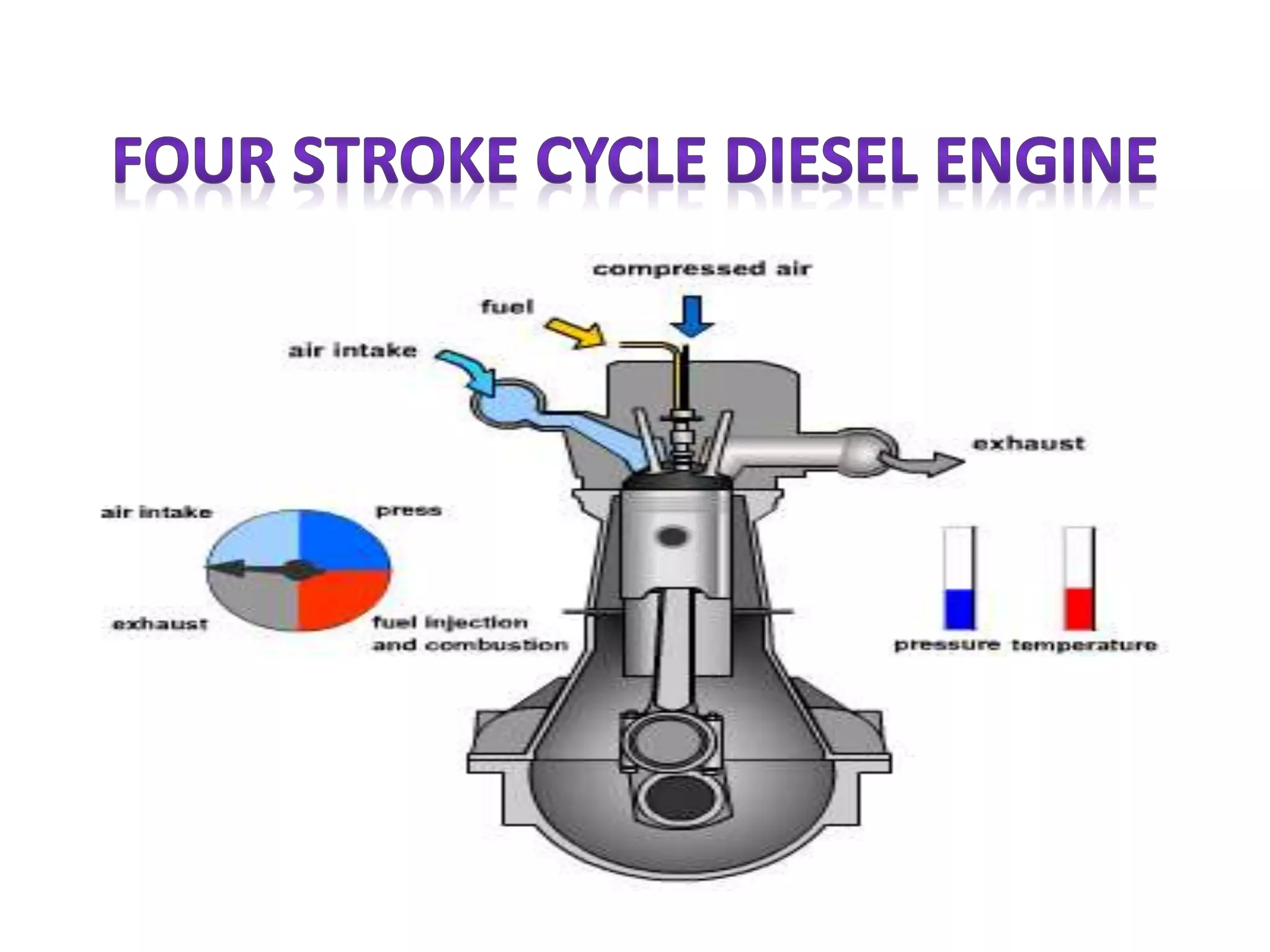 FOUR STROKE CYCLE DIESEL ENGINE

compressed air

fuel

air intake

exhaust

air intake

press

exhaust

fuel injection and combustion

pressure

temperature